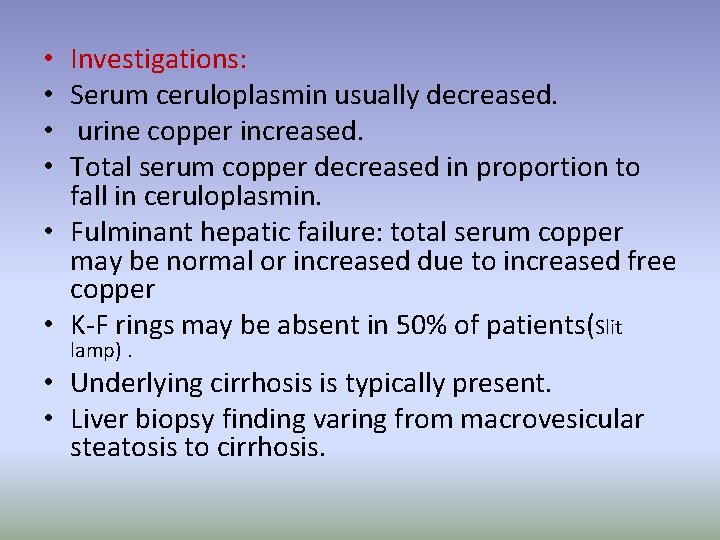 • Investigations:
• Serum ceruloplasmin usually decreased.
• urine copper increased.
• Total serum copper decreased in proportion to fall in ceruloplasmin.
• Fulminant hepatic failure: total serum copper may be normal or increased due to increased free copper
• K-F rings may be absent in 50% of patients(Slit lamp) .
• Underlying cirrhosis is typically present.
• Liver biopsy finding varing from macrovesicular steatosis to cirrhosis.